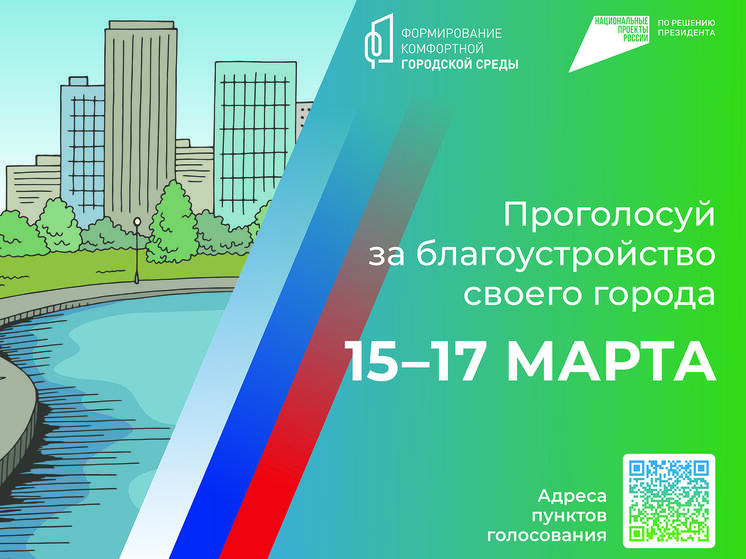 ФОРМИРОВАНИЕ КОМФОРТНОЙ ГОРОДСКОЙ СРЕДЫ

НАЦИОНАЛЬНЫЕ ПРОЕКТЫ РОССИИ

ПО РЕШЕНИЮ ПРЕЗИДЕНТА

Проголосуй за благоустройство своего города

15–17 МАРТА

Адреса пунктов голосования